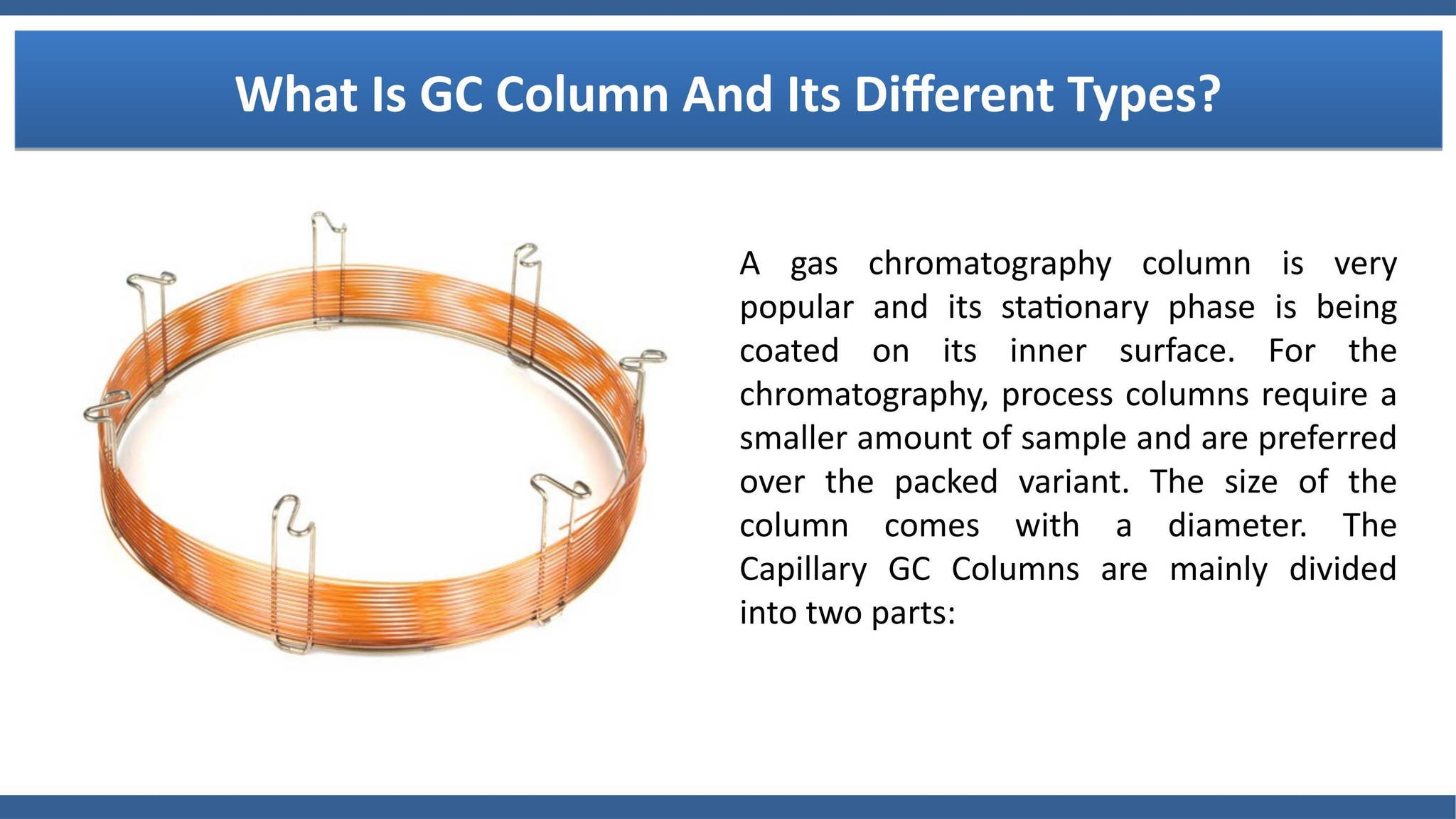 What Is GC Column And Its Different Types?

A gas chromatography column is very popular and its stationary phase is being coated on its inner surface. For the chromatography, process columns require a smaller amount of sample and are preferred over the packed variant. The size of the column comes with a diameter. The Capillary GC Columns are mainly divided into two parts: